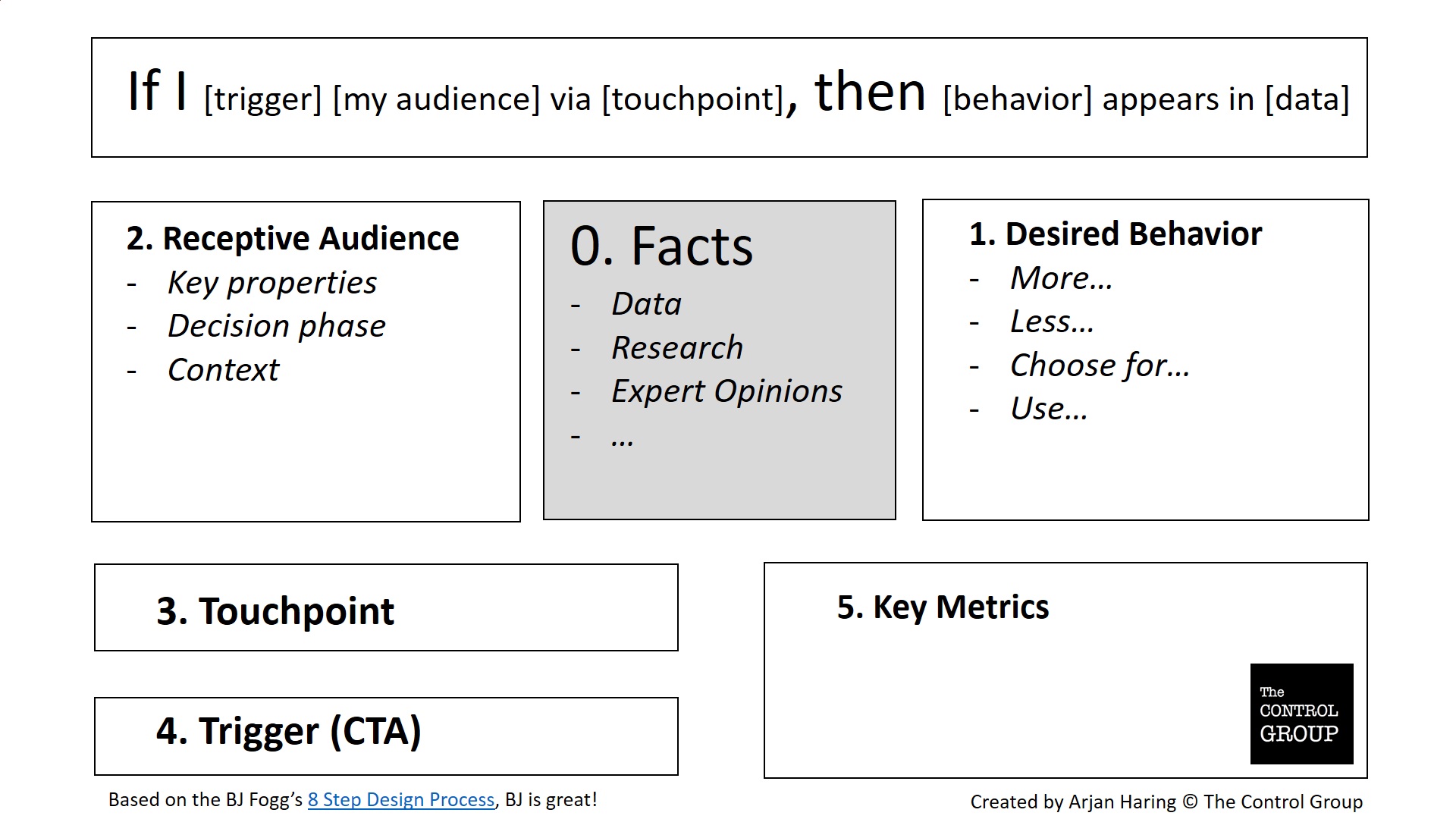 If I [trigger] [my audience] via [touchpoint], then [behavior] appears in [data]

2. Receptive Audience
- Key properties
- Decision phase
- Context

0. Facts
- Data
- Research
- Expert Opinions
- …

1. Desired Behavior
- More…
- Less…
- Choose for…
- Use…

3. Touchpoint

4. Trigger (CTA)

5. Key Metrics

The CONTROL GROUP

Based on the BJ Fogg's 8 Step Design Process, BJ is great!

Created by Arjan Haring © The Control Group